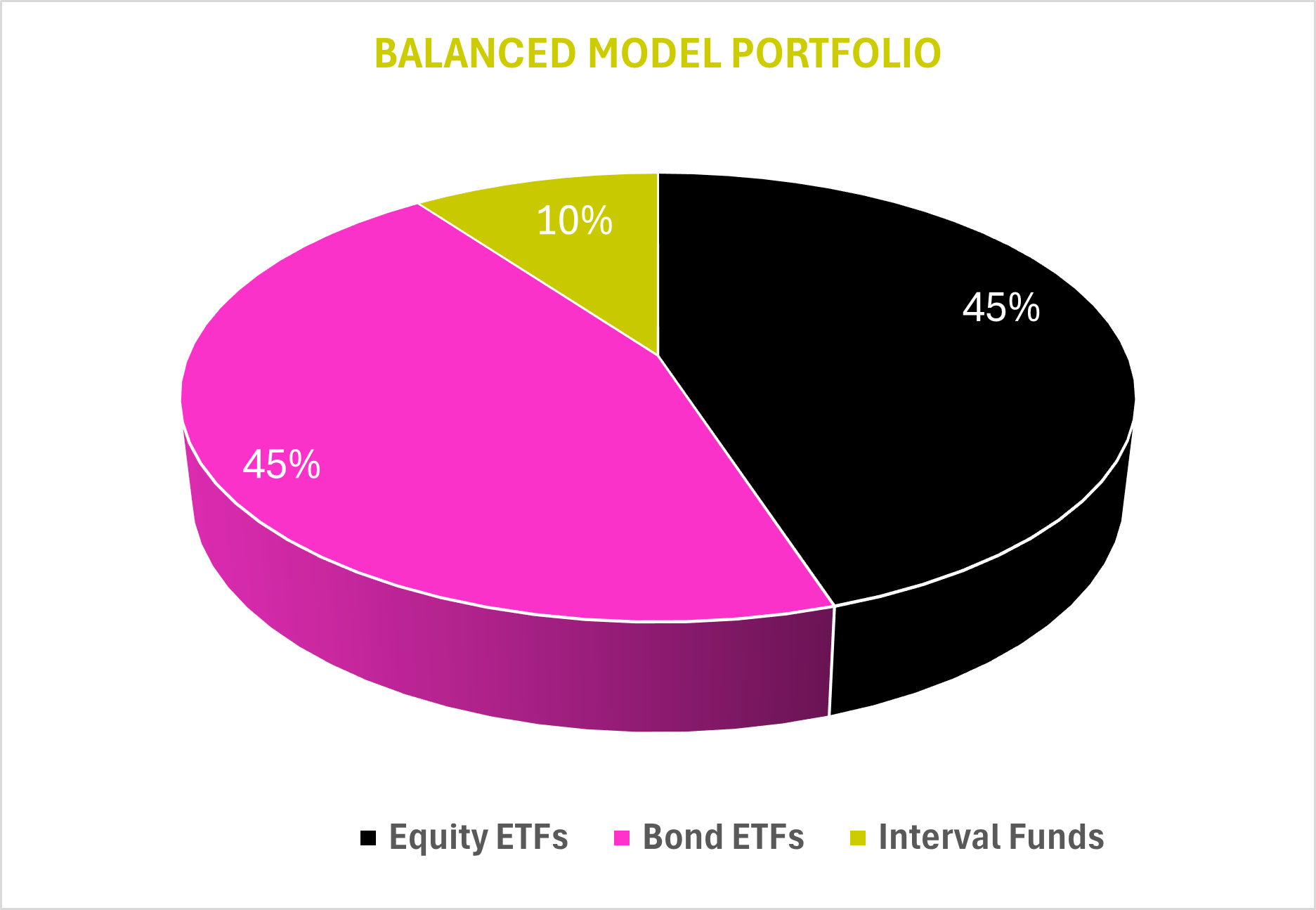 BALANCED MODEL PORTFOLIO

10%

45%

45%

Equity ETFs Bond ETFs Interval Funds